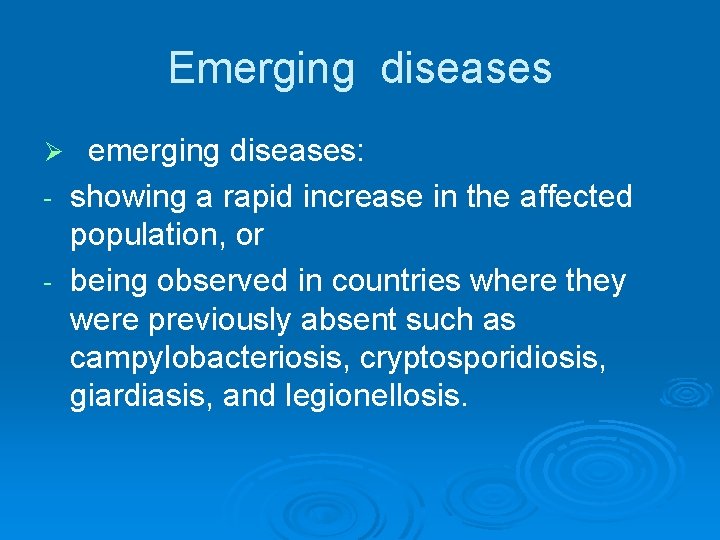 Emerging diseases

➢ emerging diseases:
- showing a rapid increase in the affected population, or
- being observed in countries where they were previously absent such as campylobacteriosis, cryptosporidiosis, giardiasis, and legionellosis.